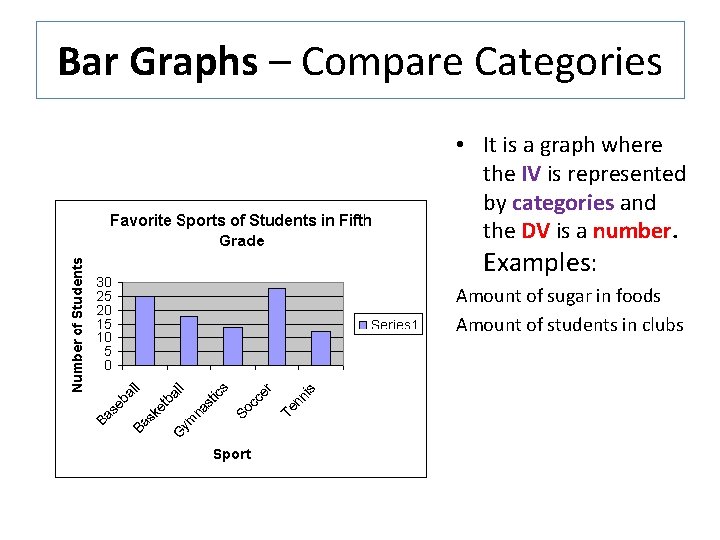 Bar Graphs – Compare Categories

Favorite Sports of Students in Fifth Grade

Number of Students

30
25
20
15
10
5
0

Series1

Baseball
Basketball
Gymnastics
Soccer
Tennis

Sport

• It is a graph where the IV is represented by categories and the DV is a number. Examples:

Amount of sugar in foods
Amount of students in clubs